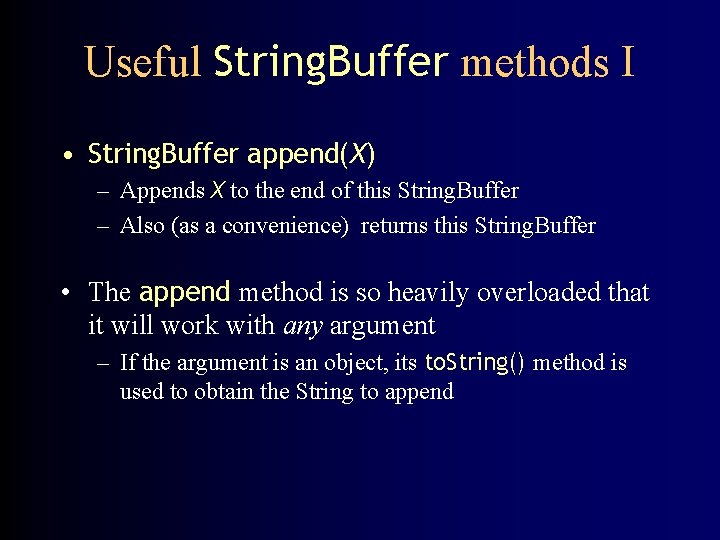 Useful StringBuffer methods I

• StringBuffer append(X)
– Appends X to the end of this StringBuffer
– Also (as a convenience) returns this StringBuffer

• The append method is so heavily overloaded that it will work with any argument
– If the argument is an object, its toString() method is used to obtain the String to append